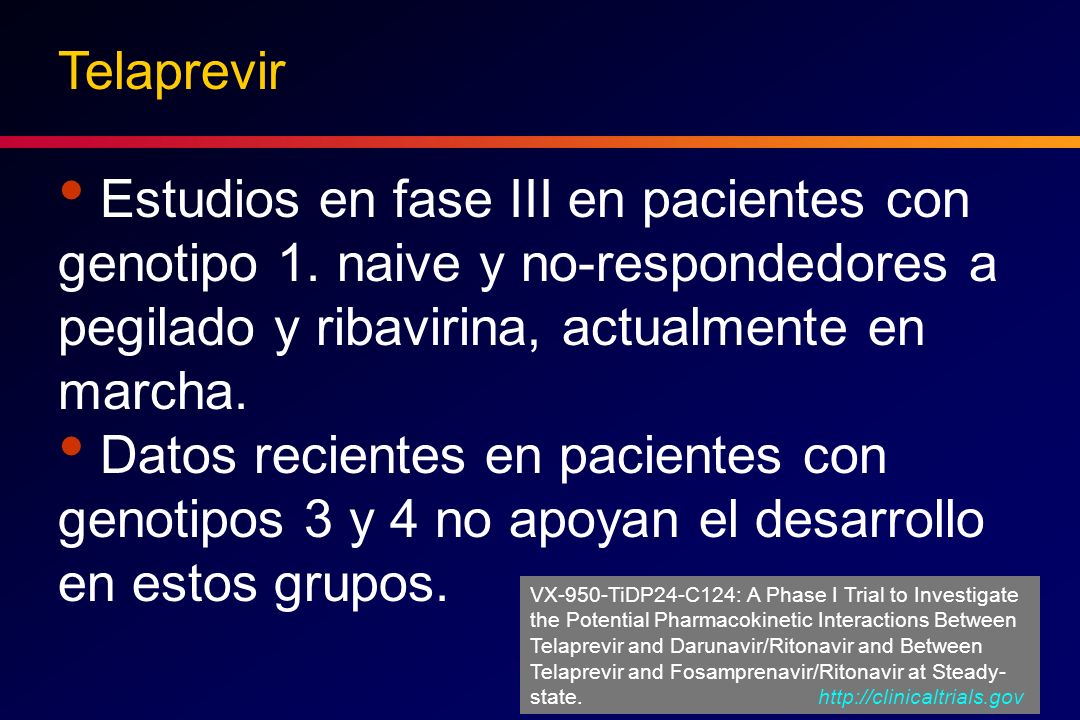 Telaprevir

• Estudios en fase III en pacientes con genotipo 1. naive y no-respondedores a pegilado y ribavirina, actualmente en marcha.

• Datos recientes en pacientes con genotipos 3 y 4 no apoyan el desarrollo en estos grupos.

VX-950-TiDP24-C124: A Phase I Trial to Investigate the Potential Pharmacokinetic Interactions Between Telaprevir and Darunavir/Ritonavir and Between Telaprevir and Fosamprenavir/Ritonavir at Steady-state. http://clinicaltrials.gov